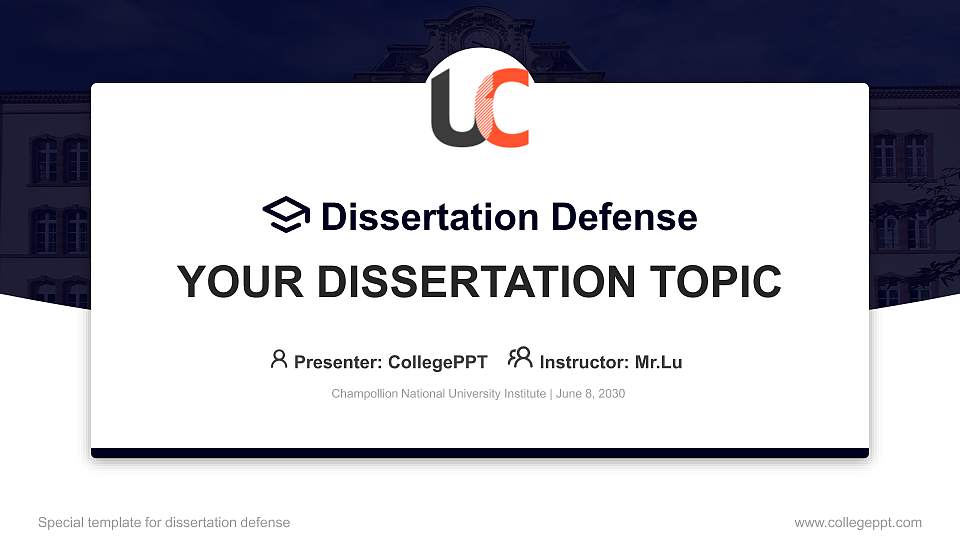 UC

Dissertation Defense

YOUR DISSERTATION TOPIC

Presenter: CollegePPT Instructor: Mr.Lu

Champollion National University Institute | June 8, 2030

Special template for dissertation defense

www.collegeppt.com